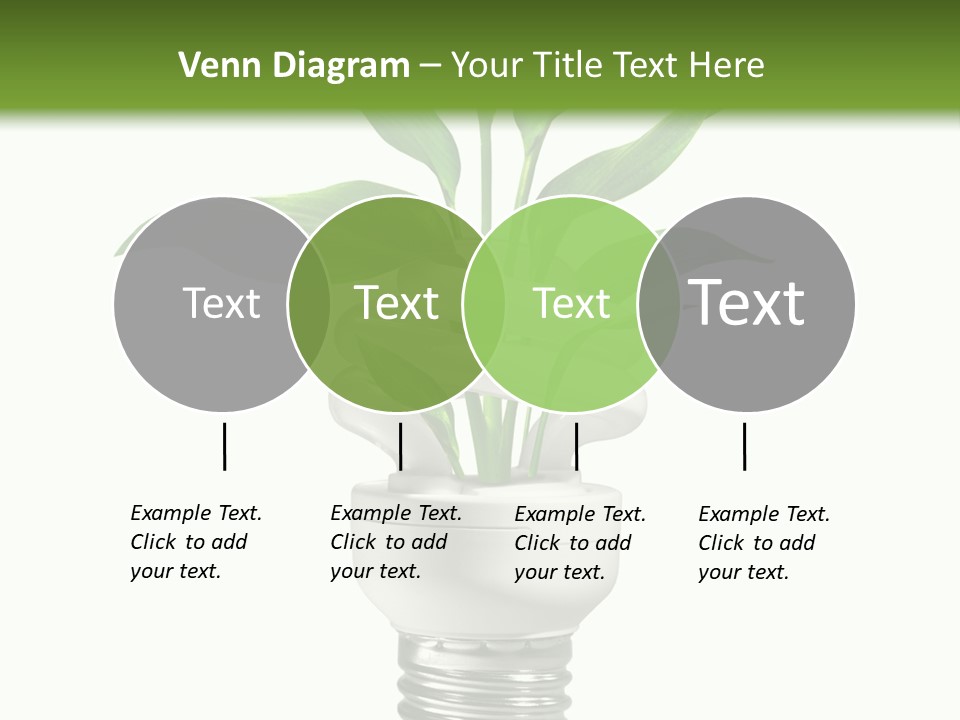 Venn Diagram – Your Title Text Here

Text

Text

Text

Text

Example Text. Click to add your text.

Example Text. Click to add your text.

Example Text. Click to add your text.

Example Text. Click to add your text.